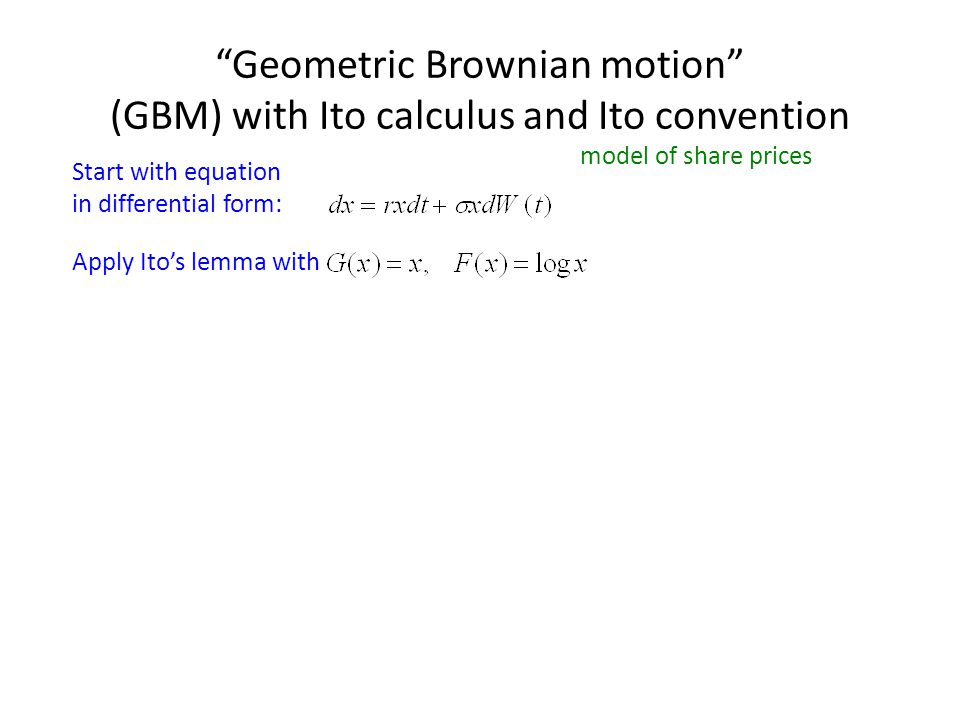 “Geometric Brownian motion” (GBM) with Ito calculus and Ito convention

model of share prices

Start with equation in differential form: $dx = rxdt + \sigma xdW(t)$

Apply Ito’s lemma with $G(x) = x, \quad F(x) = \log x$